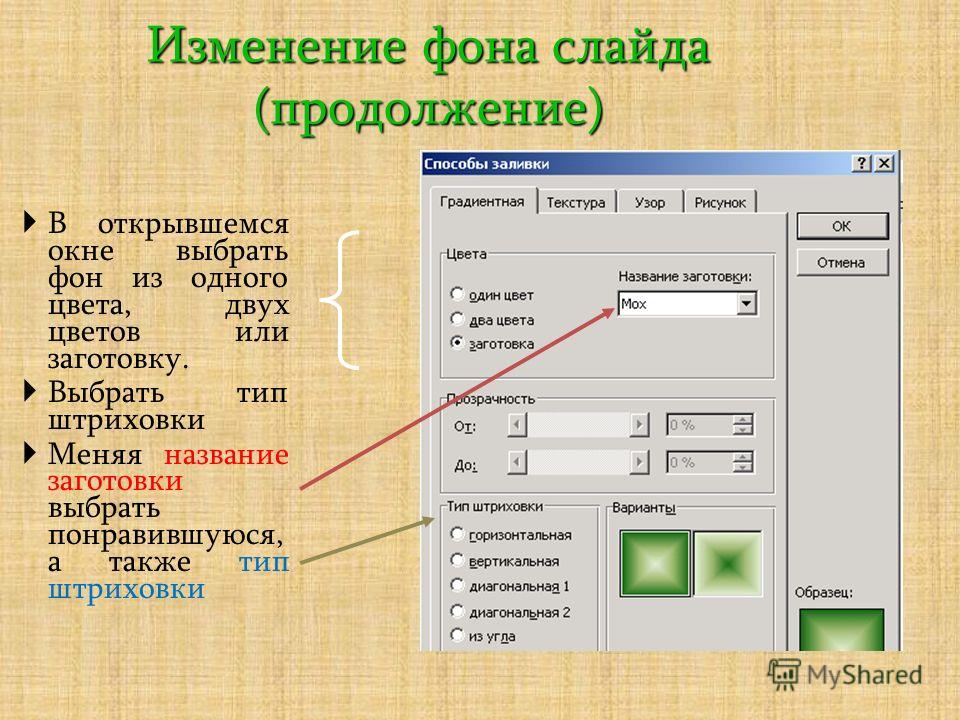 Изменение фона слайда (продолжение)

В открывшемся окне выбрать фон из одного цвета, двух цветов или заготовку.

Выбрать тип штриховки

Меняя название заготовки выбрать понравившуюся, а также тип штриховки

Способы заливки

?

X

Градиентная

Текстура

Узор

Рисунок

ОК

Отмена

Цвета

один цвет

два цвета

заготовка

Название заготовки:

Мох

Прозрачность

От:

0 %

До:

0 %

Тип штриховки

горизонтальная

вертикальная

диагональная 1

диагональная 2

из угла

Варианты

Образец:

MyShared